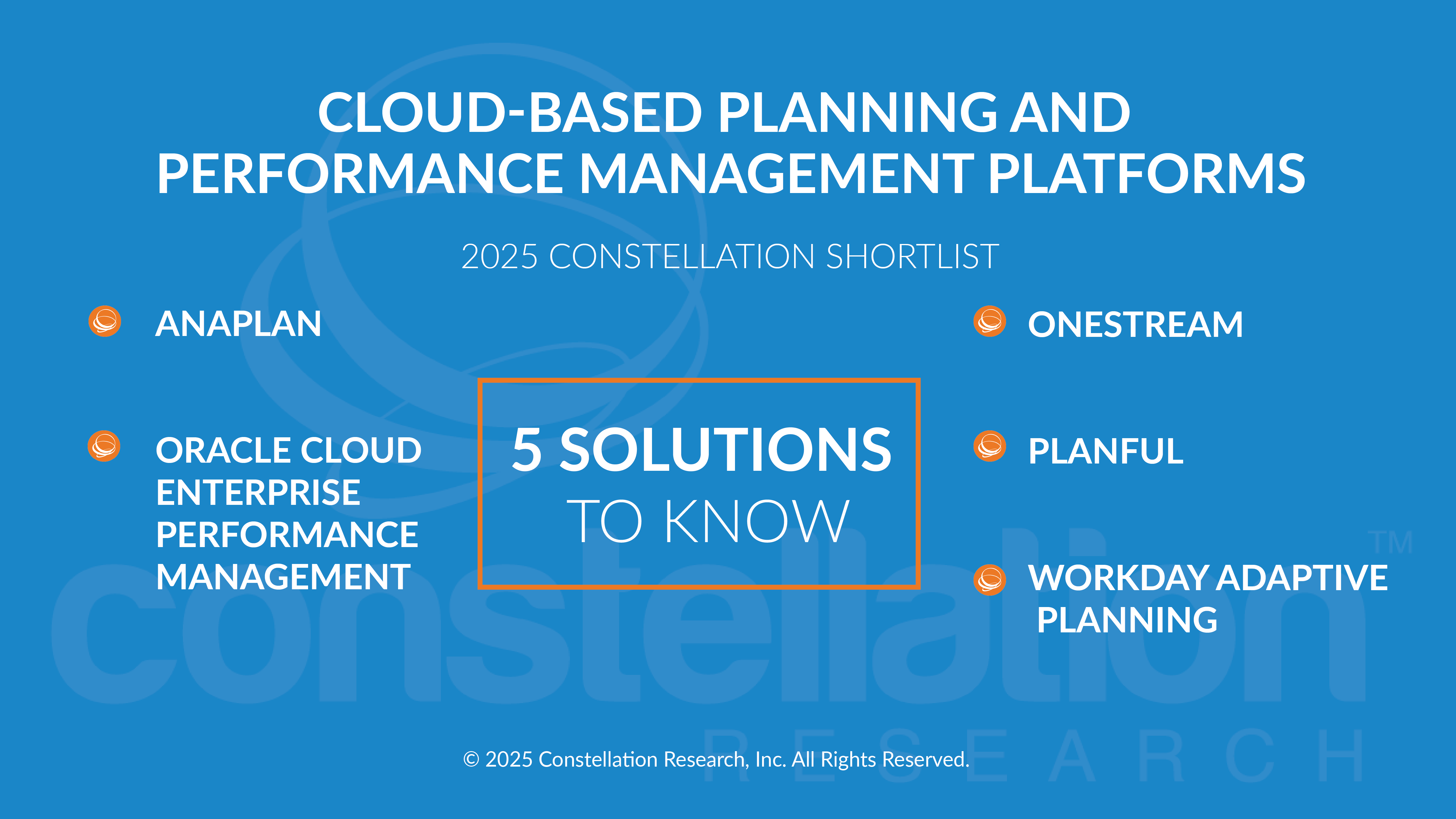 CLOUD-BASED PLANNING AND PERFORMANCE MANAGEMENT PLATFORMS

2025 CONSTELLATION SHORTLIST

ANAPLAN

ORACLE CLOUD ENTERPRISE PERFORMANCE MANAGEMENT

5 SOLUTIONS TO KNOW

ONESTREAM

PLANFUL

WORKDAY ADAPTIVE PLANNING

constellation™ RESEARCH

© 2025 Constellation Research, Inc. All Rights Reserved.